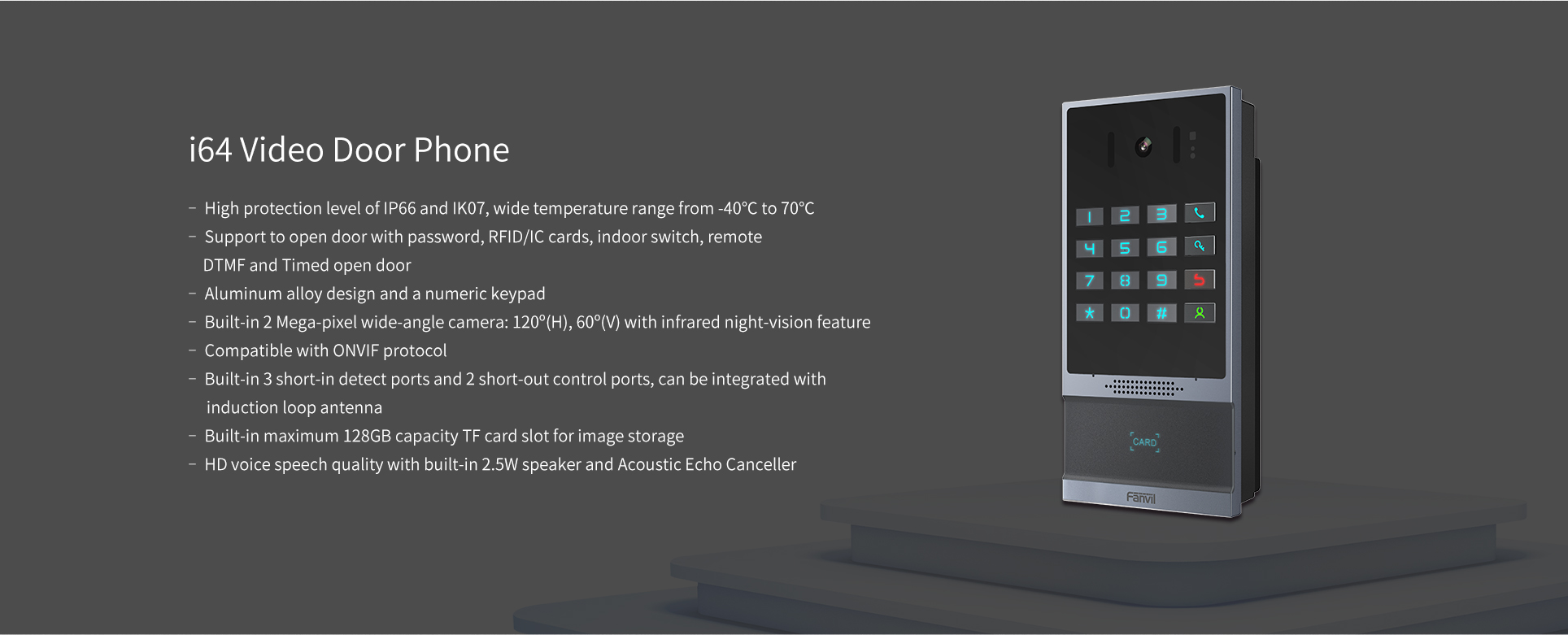 i64 Video Door Phone

– High protection level of IP66 and IK07, wide temperature range from -40°C to 70°C
– Support to open door with password, RFID/IC cards, indoor switch, remote DTMF and Timed open door
– Aluminum alloy design and a numeric keypad
– Built-in 2 Mega-pixel wide-angle camera: 120°(H), 60°(V) with infrared night-vision feature
– Compatible with ONVIF protocol
– Built-in 3 short-in detect ports and 2 short-out control ports, can be integrated with induction loop antenna
– Built-in maximum 128GB capacity TF card slot for image storage
– HD voice speech quality with built-in 2.5W speaker and Acoustic Echo Canceller

1 2 3
4 5 6
7 8 9
* 0 #

CARD

Fanvil